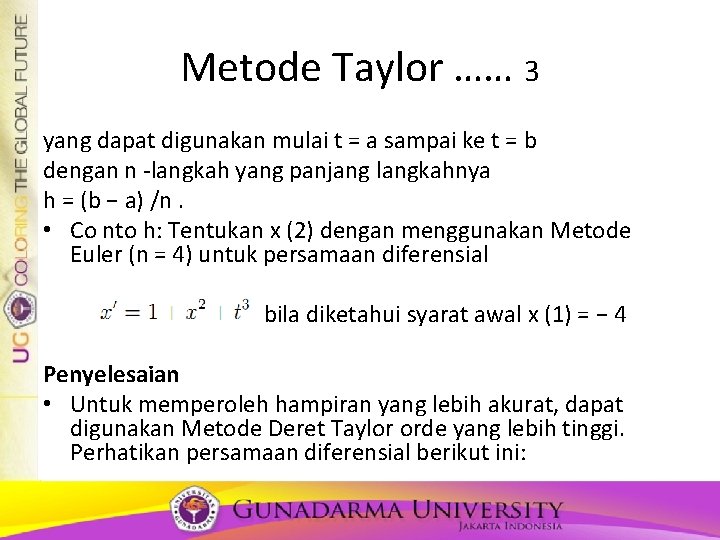 UG COLORING THE GLOBAL FUTURE

Metode Taylor …… 3

yang dapat digunakan mulai t = a sampai ke t = b dengan n -langkah yang panjang langkahnya h = (b − a) /n .

• Co nto h: Tentukan x (2) dengan menggunakan Metode Euler (n = 4) untuk persamaan diferensial

$x' = 1 + x^2 + t^3$ bila diketahui syarat awal x (1) = − 4

Penyelesaian

• Untuk memperoleh hampiran yang lebih akurat, dapat digunakan Metode Deret Taylor orde yang lebih tinggi. Perhatikan persamaan diferensial berikut ini:

GUNADARMA UNIVERSITY
JAKARTA INDONESIA